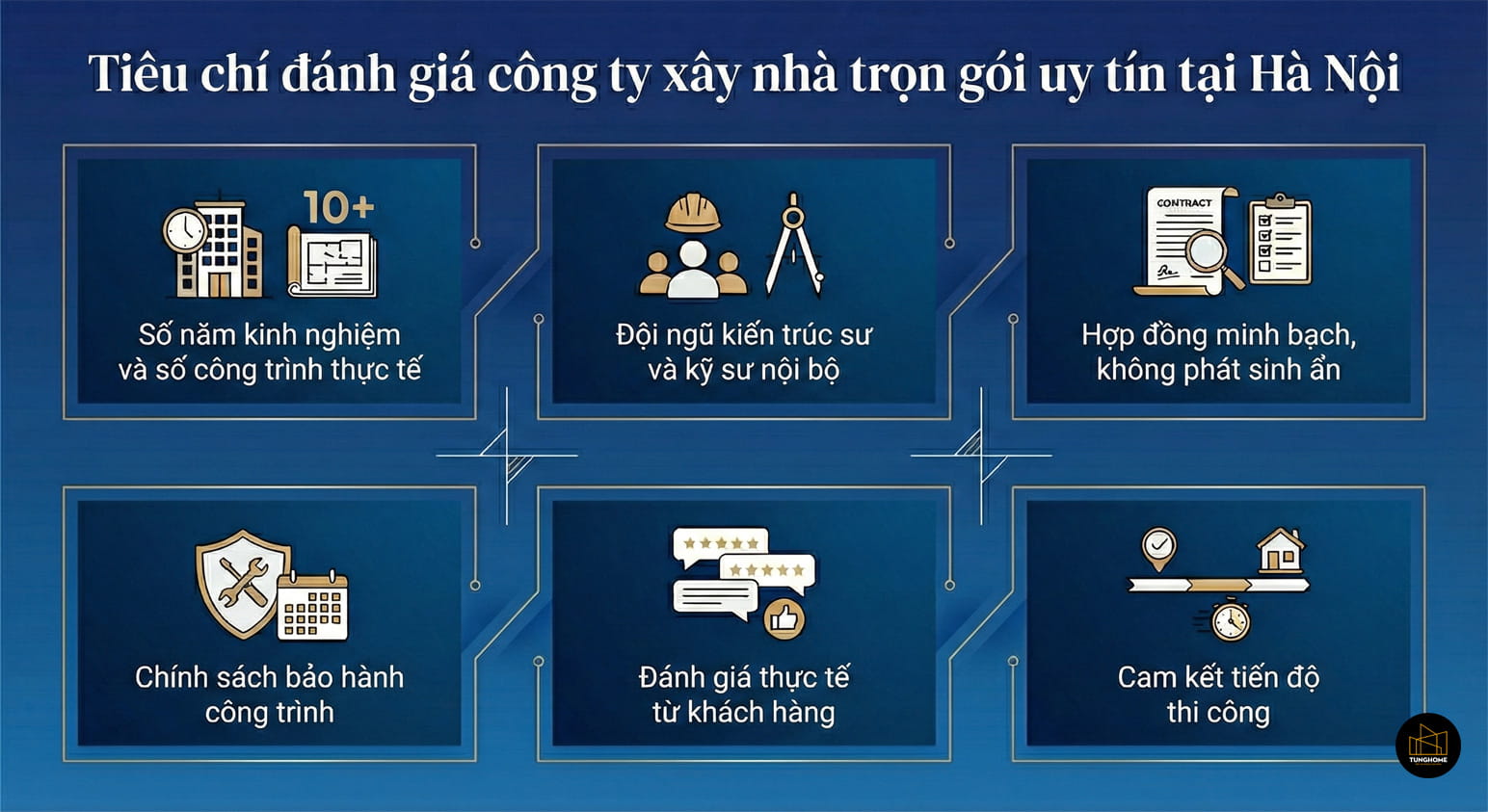 Tiêu chí đánh giá công ty xây nhà trọn gói uy tín tại Hà Nội

10+

Số năm kinh nghiệm và số công trình thực tế

Đội ngũ kiến trúc sư và kỹ sư nội bộ

CONTRACT

Hợp đồng minh bạch, không phát sinh ẩn

Chính sách bảo hành công trình

Đánh giá thực tế từ khách hàng

Cam kết tiến độ thi công

TUNGHOME